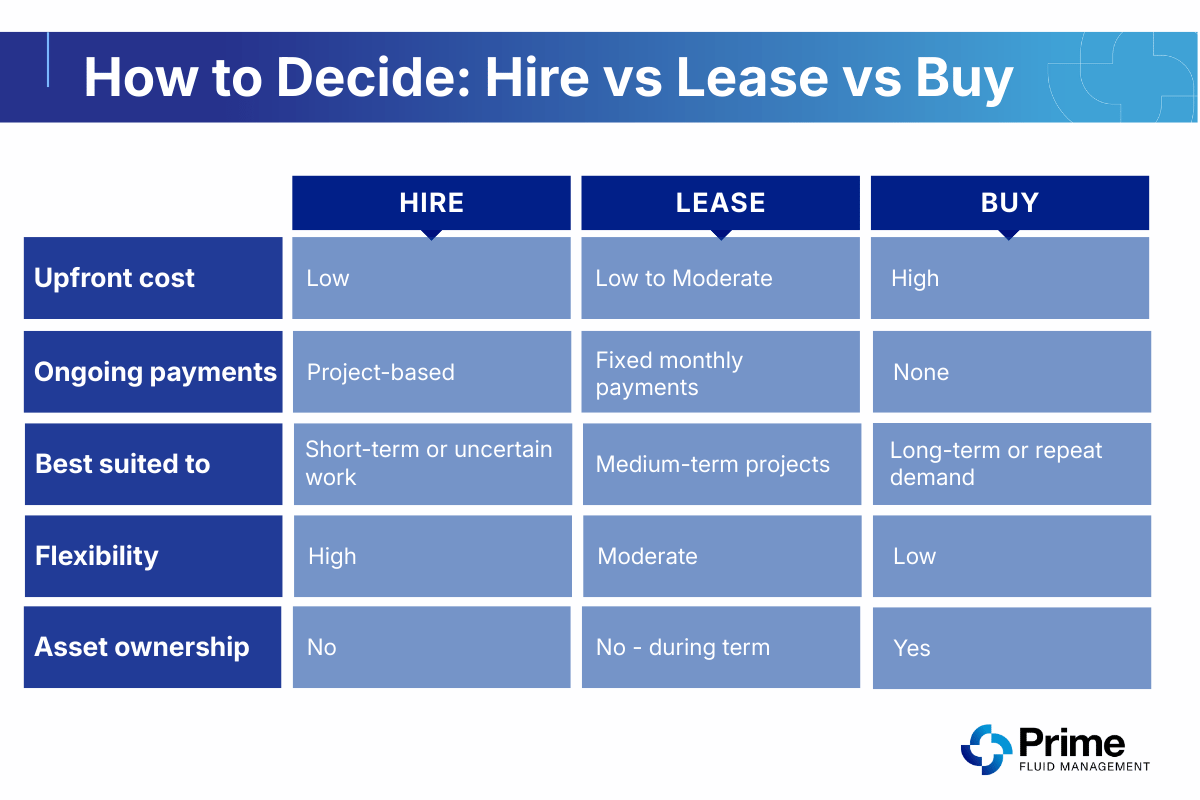 How to Decide: Hire vs Lease vs Buy

| | HIRE | LEASE | BUY |
|---|---|---|---|
| Upfront cost | Low | Low to Moderate | High |
| Ongoing payments | Project-based | Fixed monthly payments | None |
| Best suited to | Short-term or uncertain work | Medium-term projects | Long-term or repeat demand |
| Flexibility | High | Moderate | Low |
| Asset ownership | No | No - during term | Yes |

Prime
FLUID MANAGEMENT